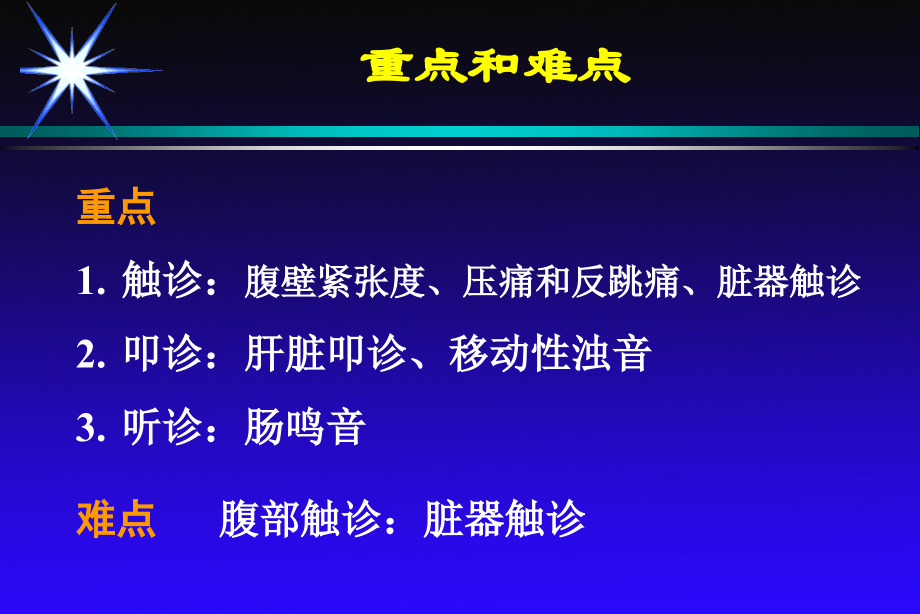 重点和难点

重点

1. 触诊：腹壁紧张度、压痛和反跳痛、脏器触诊

2. 叩诊：肝脏叩诊、移动性浊音

3. 听诊：肠鸣音

难点　腹部触诊：脏器触诊